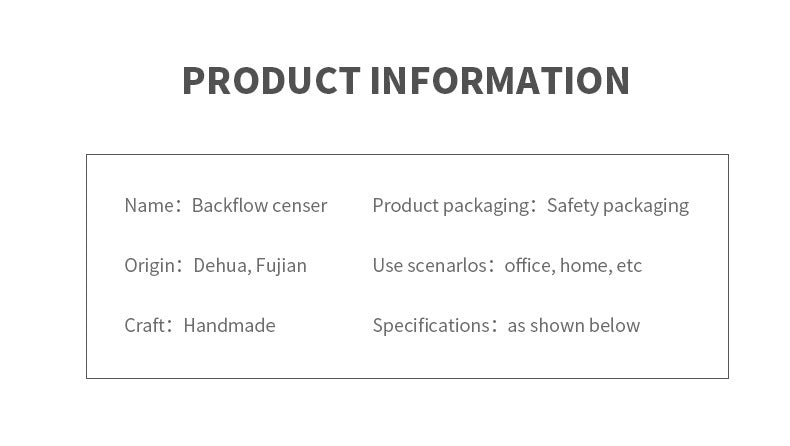 PRODUCT INFORMATION

Name：Backflow censer

Origin：Dehua, Fujian

Craft：Handmade

Product packaging：Safety packaging

Use scenarlos：office, home, etc

Specifications：as shown below